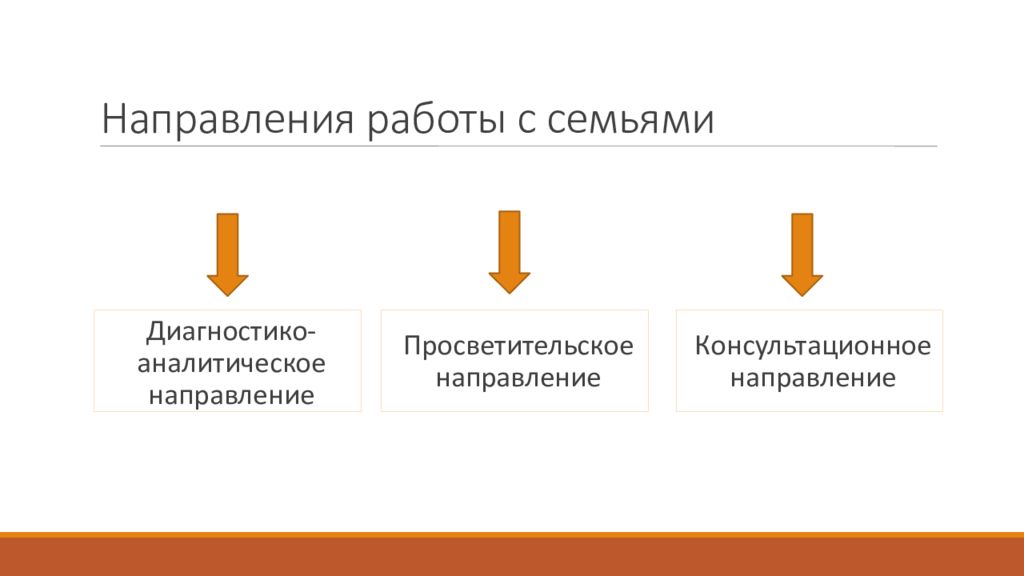 Направления работы с семьями

Диагностико-аналитическое направление

Просветительское направление

Консультационное направление